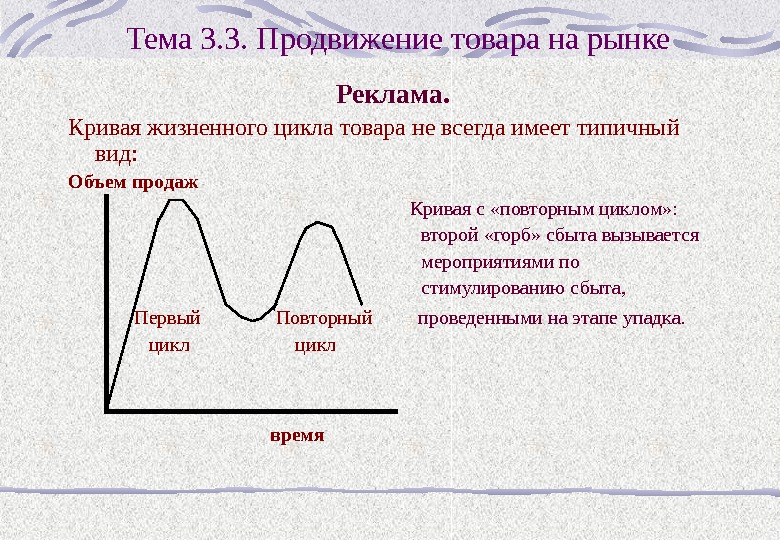 Тема 3.3. Продвижение товара на рынке

Реклама.

Кривая жизненного цикла товара не всегда имеет типичный вид:

Объем продаж

Первый цикл

Повторный цикл

время

Кривая с «повторным циклом»: второй «горб» сбыта вызывается мероприятиями по стимулированию сбыта, проведенными на этапе упадка.